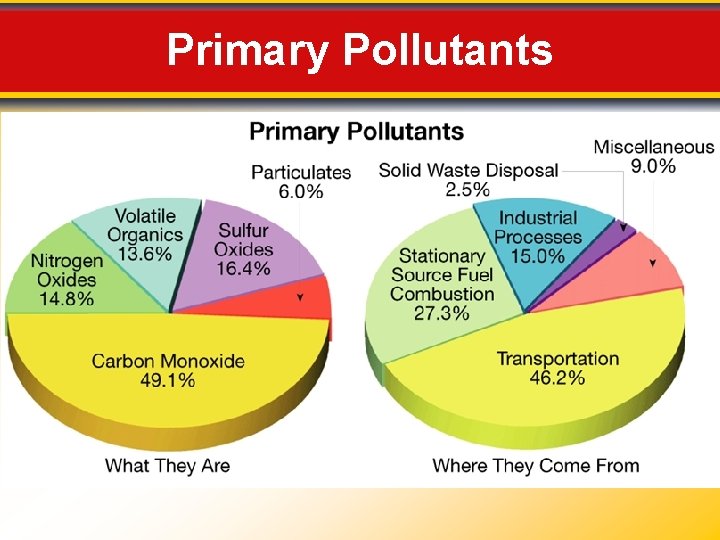 Primary Pollutants

Primary Pollutants

Particulates
6.0%

Volatile Organics
13.6%

Sulfur Oxides
16.4%

Nitrogen Oxides
14.8%

Carbon Monoxide
49.1%

What They Are

Solid Waste Disposal
2.5%

Miscellaneous
9.0%

Industrial Processes
15.0%

Stationary Source Fuel Combustion
27.3%

Transportation
46.2%

Where They Come From